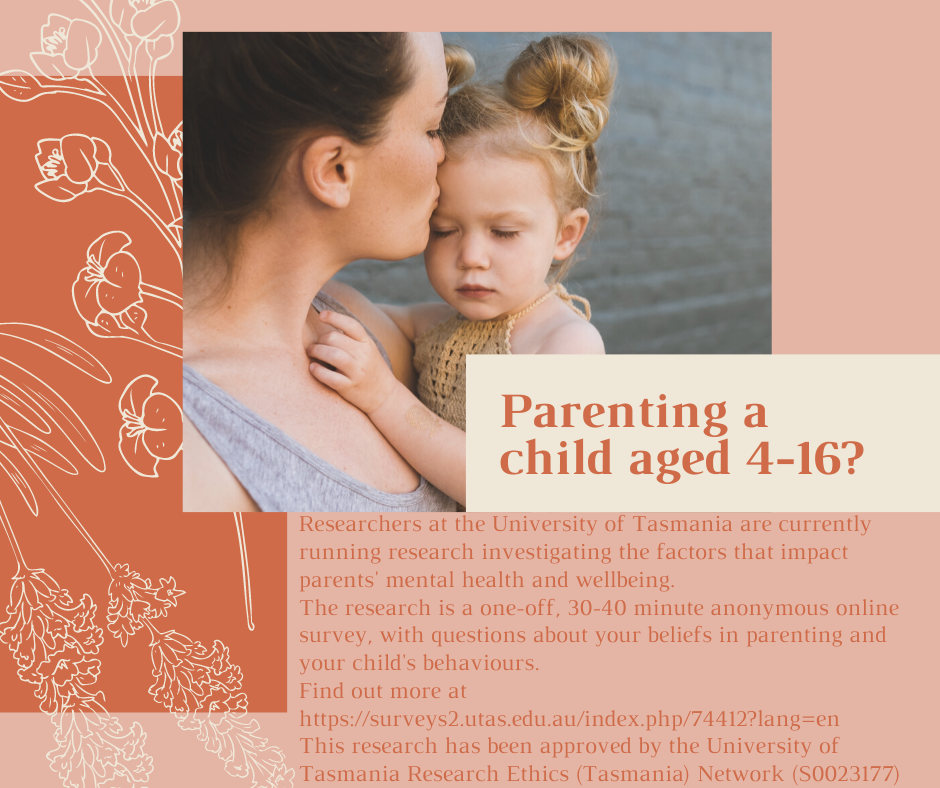 Parenting a child aged 4-16?

Researchers at the University of Tasmania are currently running research investigating the factors that impact parents' mental health and wellbeing.
The research is a one-off, 30-40 minute anonymous online survey, with questions about your beliefs in parenting and your child's behaviours.
Find out more at
https://surveys2.utas.edu.au/index.php/74412?lang=en
This research has been approved by the University of Tasmania Research Ethics (Tasmania) Network (S0023177)